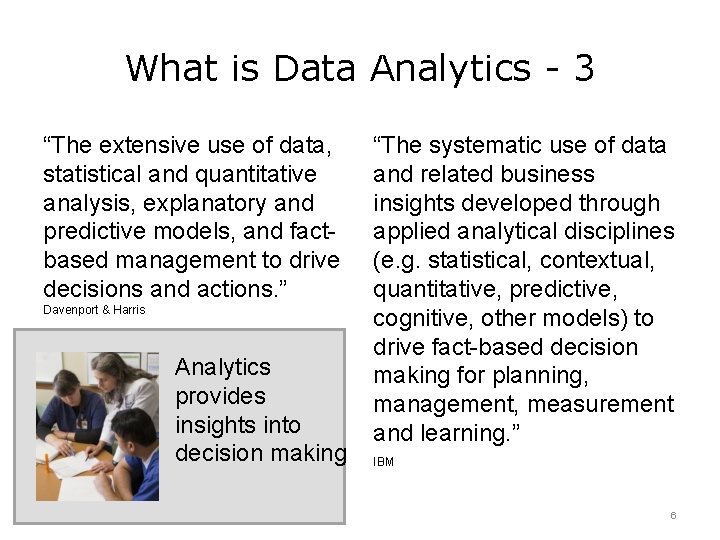 What is Data Analytics - 3

“The extensive use of data, statistical and quantitative analysis, explanatory and predictive models, and fact-based management to drive decisions and actions.”
Davenport & Harris

Analytics provides insights into decision making

“The systematic use of data and related business insights developed through applied analytical disciplines (e.g. statistical, contextual, quantitative, predictive, cognitive, other models) to drive fact-based decision making for planning, management, measurement and learning.”
IBM

6